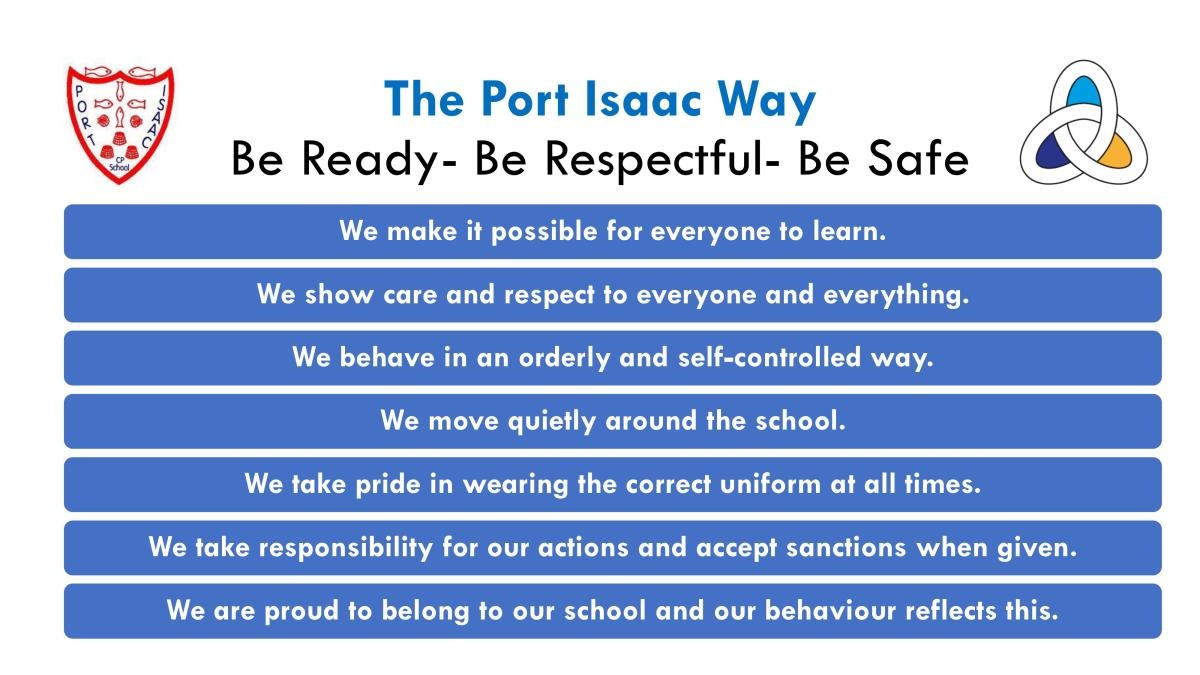 PORT ISAAC CP School

The Port Isaac Way
Be Ready- Be Respectful- Be Safe

We make it possible for everyone to learn.

We show care and respect to everyone and everything.

We behave in an orderly and self-controlled way.

We move quietly around the school.

We take pride in wearing the correct uniform at all times.

We take responsibility for our actions and accept sanctions when given.

We are proud to belong to our school and our behaviour reflects this.